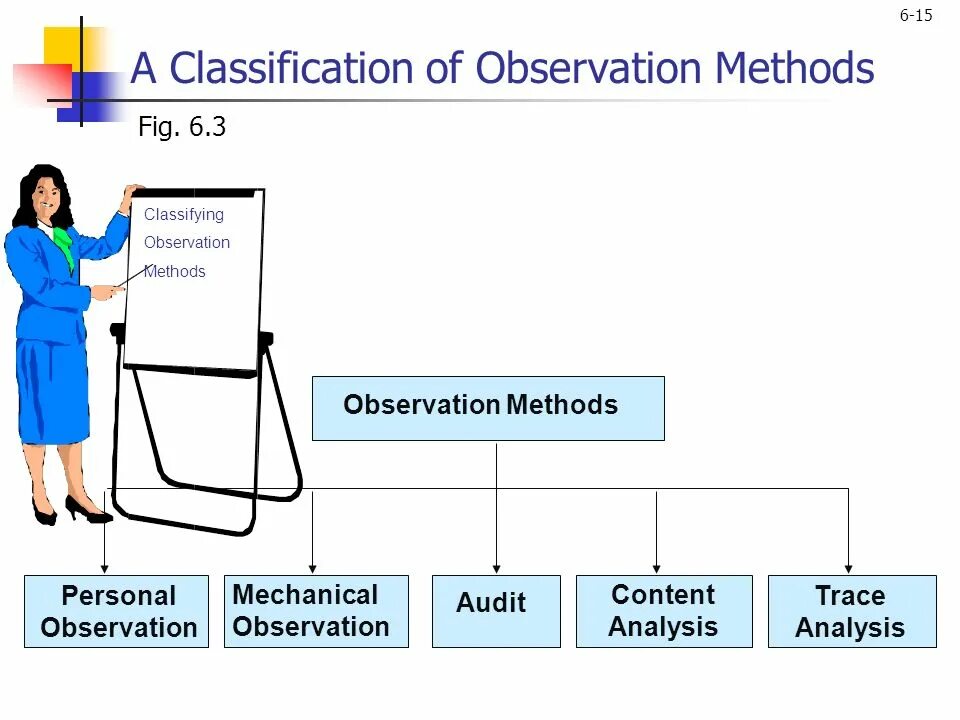 6-15

A Classification of Observation Methods

Fig. 6.3

Classifying Observation Methods

Observation Methods

Personal Observation

Mechanical Observation

Audit

Content Analysis

Trace Analysis